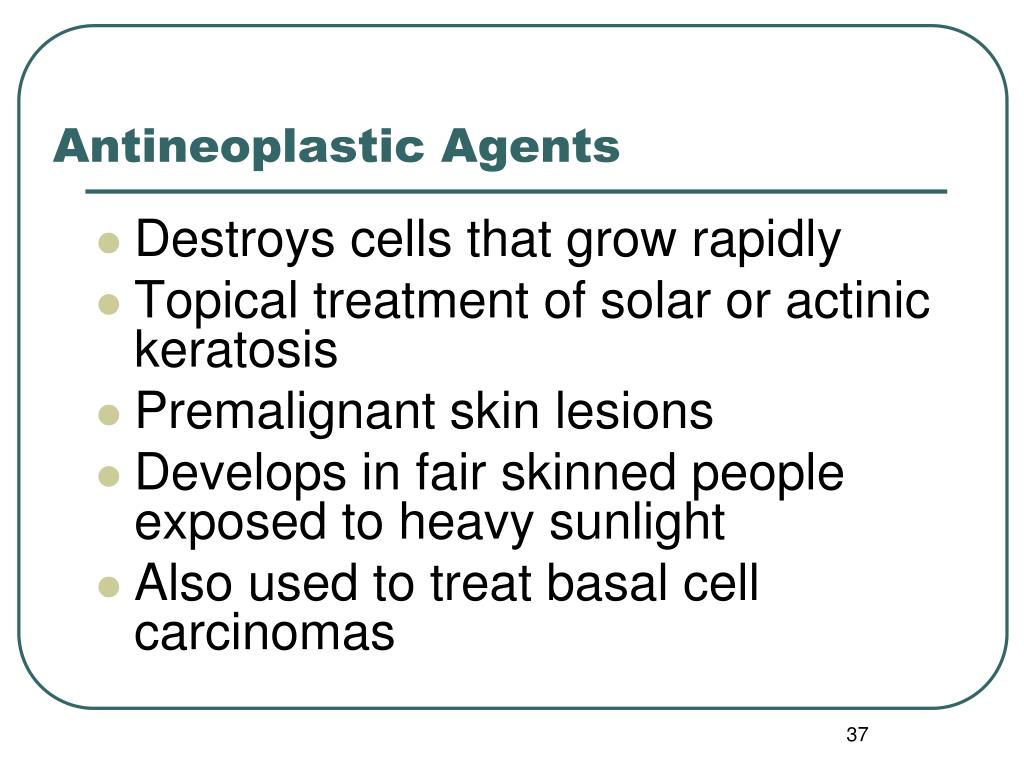 Antineoplastic Agents

- Destroys cells that grow rapidly
- Topical treatment of solar or actinic keratosis
- Premalignant skin lesions
- Develops in fair skinned people exposed to heavy sunlight
- Also used to treat basal cell carcinomas

37